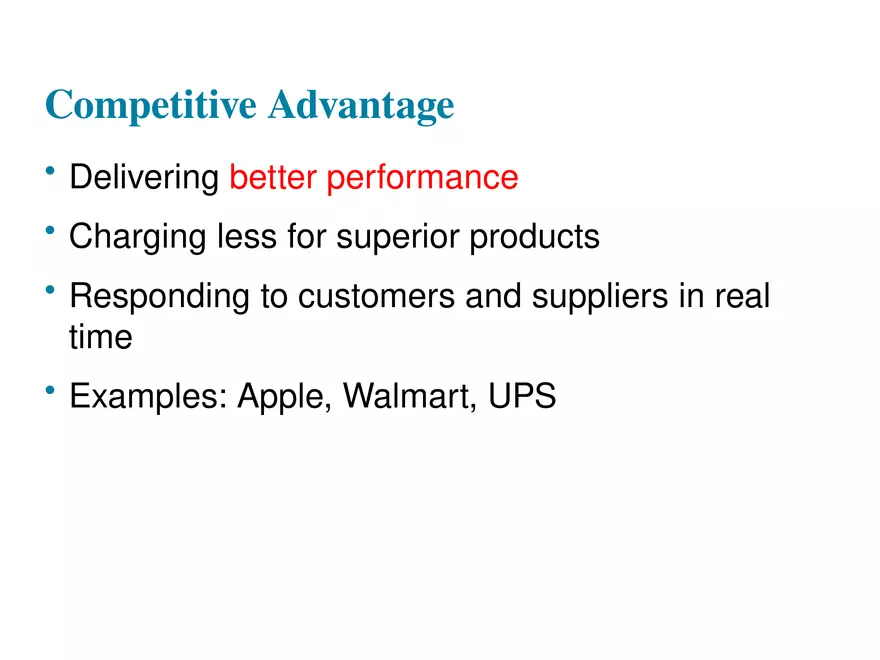 Competitive Advantage

• Delivering better performance
• Charging less for superior products
• Responding to customers and suppliers in real time
• Examples: Apple, Walmart, UPS